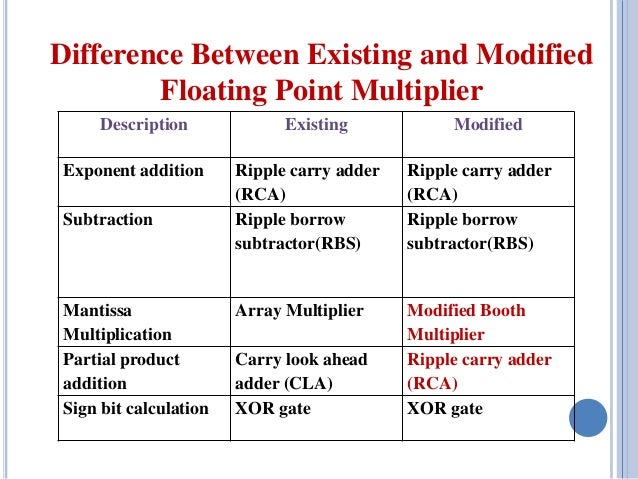 Difference Between Existing and Modified Floating Point Multiplier

| Description | Existing | Modified |
|---|---|---|
| Exponent addition | Ripple carry adder (RCA) | Ripple carry adder (RCA) |
| Subtraction | Ripple borrow subtractor(RBS) | Ripple borrow subtractor(RBS) |
| Mantissa Multiplication | Array Multiplier | Modified Booth Multiplier |
| Partial product addition | Carry look ahead adder (CLA) | Ripple carry adder (RCA) |
| Sign bit calculation | XOR gate | XOR gate |